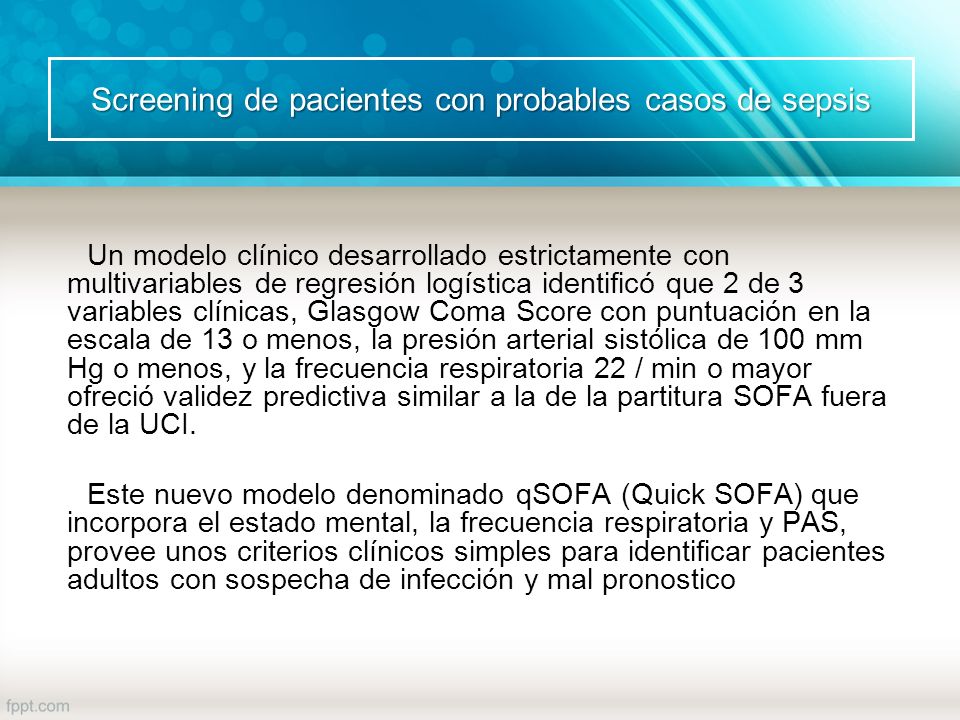 Screening de pacientes con probables casos de sepsis

Un modelo clínico desarrollado estrictamente con multivariables de regresión logística identificó que 2 de 3 variables clínicas, Glasgow Coma Score con puntuación en la escala de 13 o menos, la presión arterial sistólica de 100 mm Hg o menos, y la frecuencia respiratoria 22 / min o mayor ofreció validez predictiva similar a la de la partitura SOFA fuera de la UCI.

Este nuevo modelo denominado qSOFA (Quick SOFA) que incorpora el estado mental, la frecuencia respiratoria y PAS, provee unos criterios clínicos simples para identificar pacientes adultos con sospecha de infección y mal pronostico

fppt.com